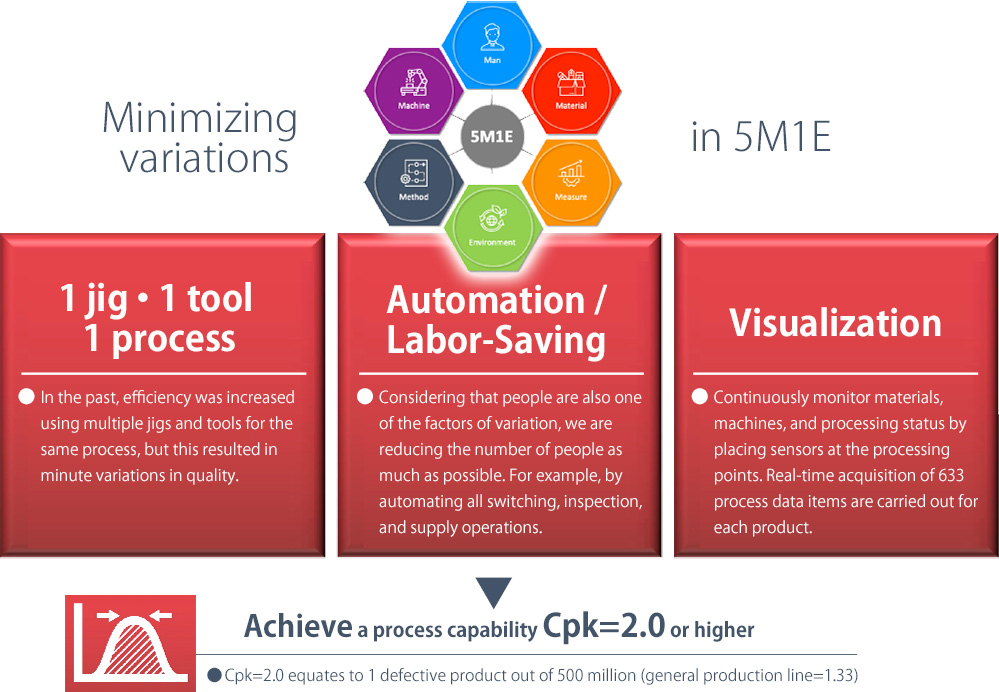 Minimizing variations

Man
Machine
Material
5M1E
Method
Measure
Environment

in 5M1E

1 jig • 1 tool
1 process

● In the past, efficiency was increased using multiple jigs and tools for the same process, but this resulted in minute variations in quality.

Automation / Labor-Saving

● Considering that people are also one of the factors of variation, we are reducing the number of people as much as possible. For example, by automating all switching, inspection, and supply operations.

Visualization

● Continuously monitor materials, machines, and processing status by placing sensors at the processing points. Real-time acquisition of 633 process data items are carried out for each product.

Achieve a process capability Cpk=2.0 or higher

● Cpk=2.0 equates to 1 defective product out of 500 million (general production line=1.33)